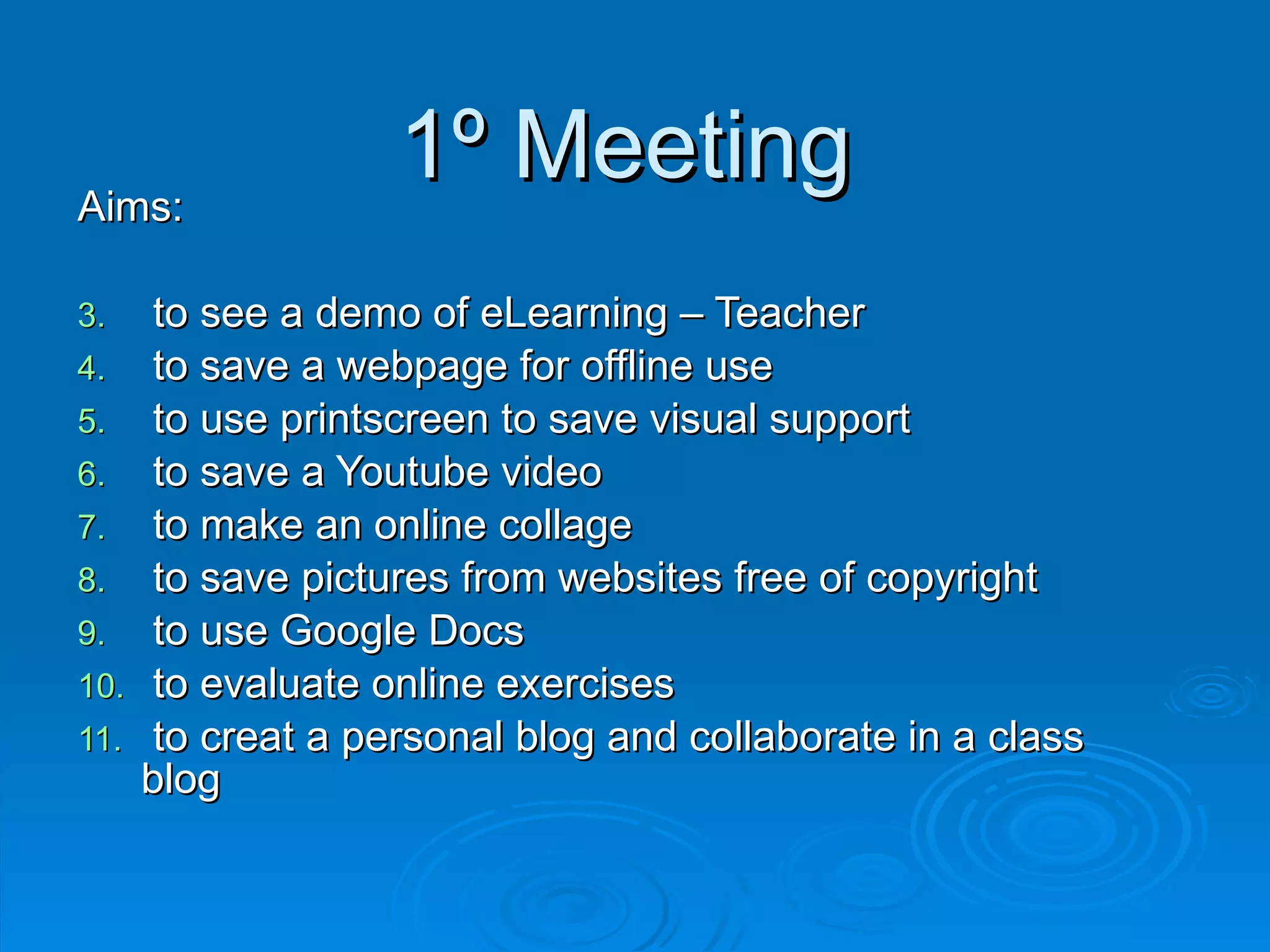 1º Meeting

Aims:

3. to see a demo of eLearning – Teacher
4. to save a webpage for offline use
5. to use printscreen to save visual support
6. to save a Youtube video
7. to make an online collage
8. to save pictures from websites free of copyright
9. to use Google Docs
10. to evaluate online exercises
11. to creat a personal blog and collaborate in a class blog